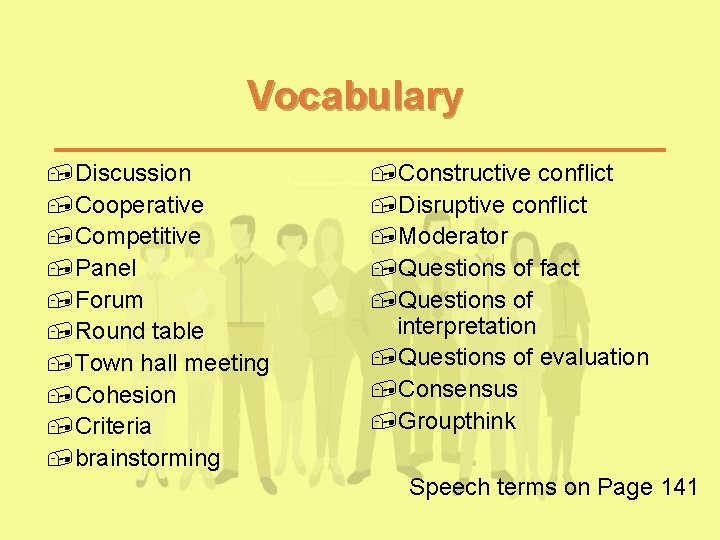 Vocabulary

Discussion
Cooperative
Competitive
Panel
Forum
Round table
Town hall meeting
Cohesion
Criteria
brainstorming

Constructive conflict
Disruptive conflict
Moderator
Questions of fact
Questions of interpretation
Questions of evaluation
Consensus
Groupthink

Speech terms on Page 141